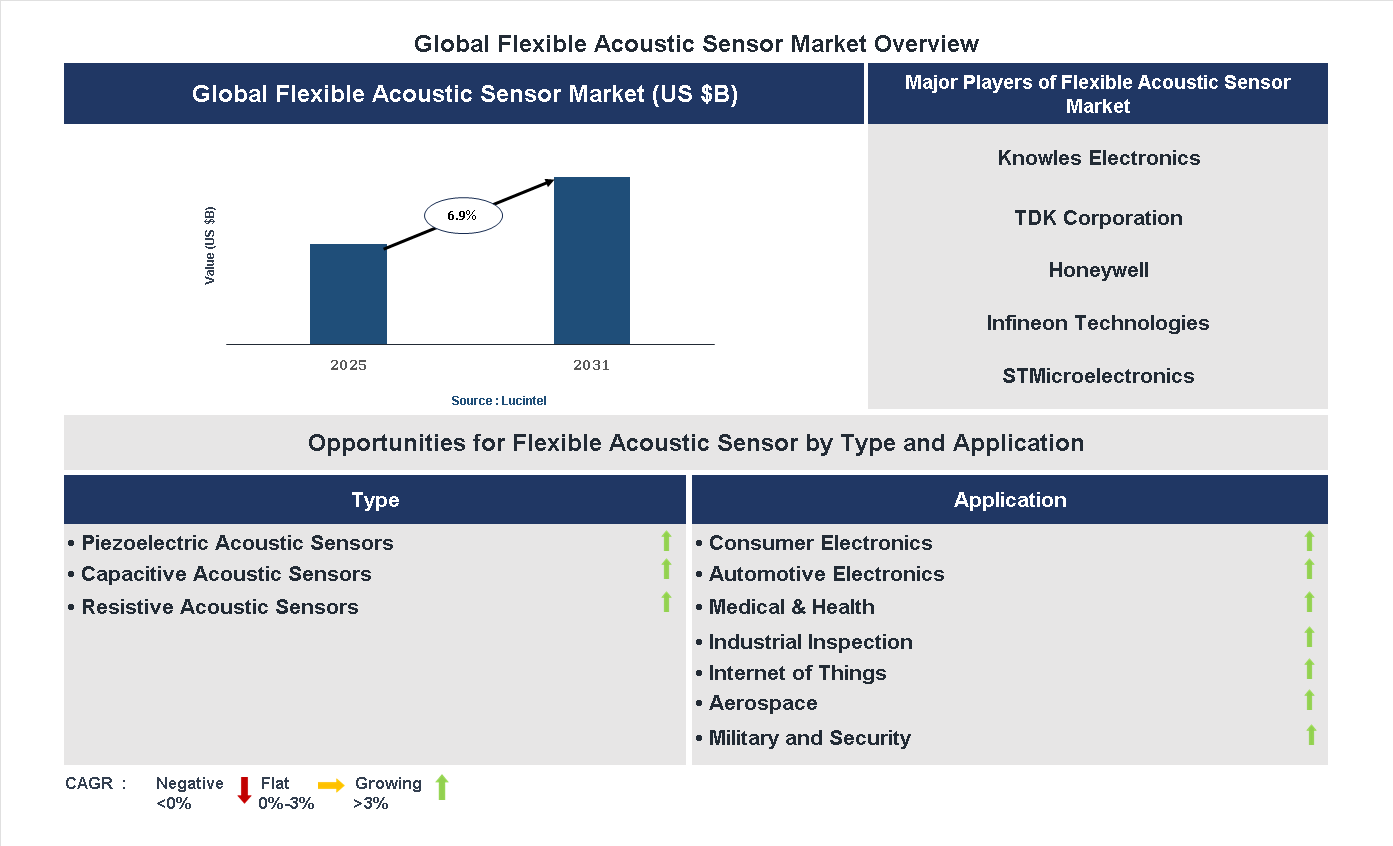 Global Flexible Acoustic Sensor Market Overview

Global Flexible Acoustic Sensor Market (US $B)

Value (US $B)

6.9%

2025

2031

Source : Lucintel

Major Players of Flexible Acoustic Sensor Market

Knowles Electronics

TDK Corporation

Honeywell

Infineon Technologies

STMicroelectronics

Opportunities for Flexible Acoustic Sensor by Type and Application

Type

• Piezoelectric Acoustic Sensors
• Capacitive Acoustic Sensors
• Resistive Acoustic Sensors

Application

• Consumer Electronics
• Automotive Electronics
• Medical & Health
• Industrial Inspection
• Internet of Things
• Aerospace
• Military and Security

CAGR : Negative <0% Flat 0%-3% Growing >3%